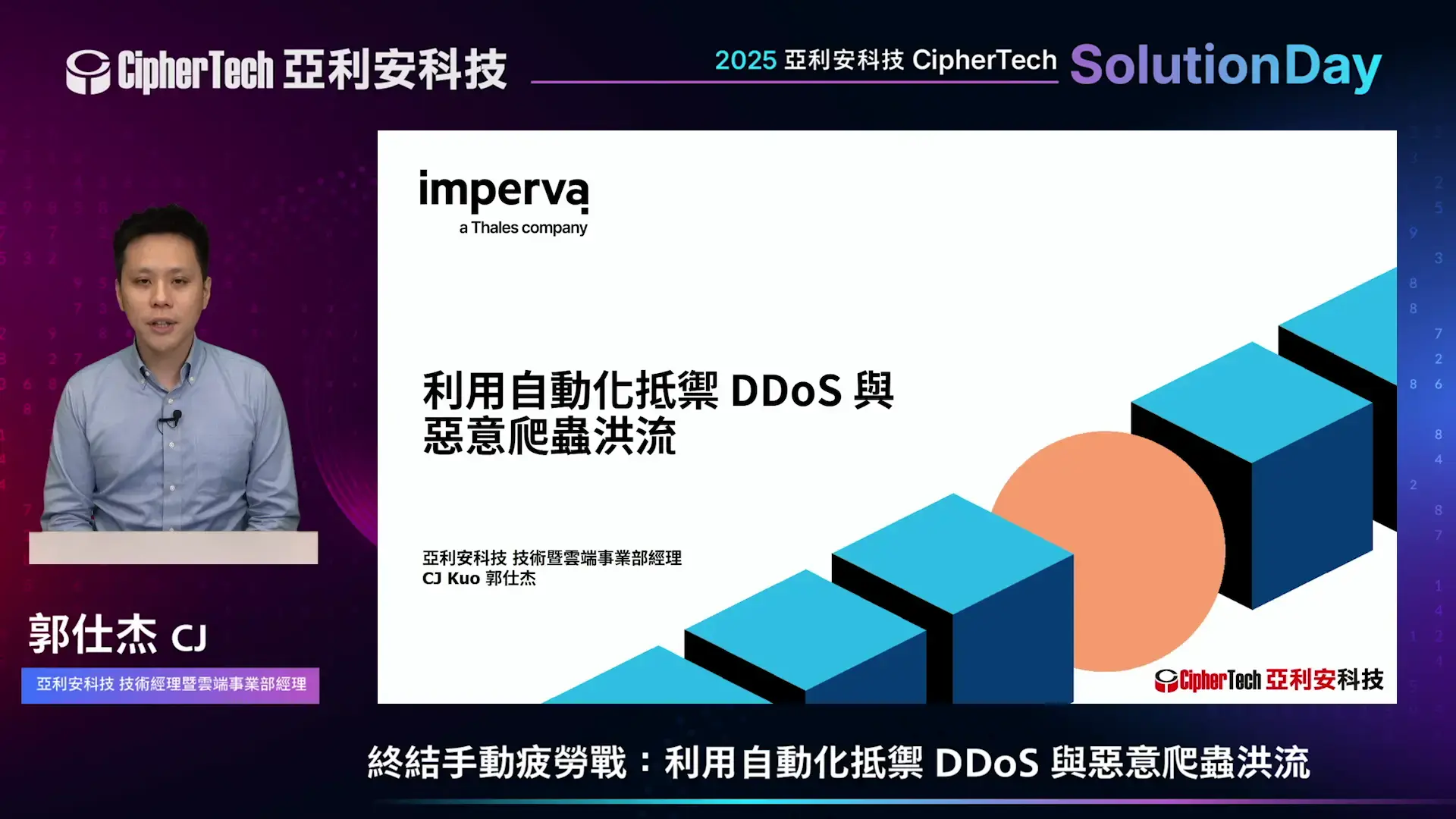 CipherTech 亞利安科技

2025 亞利安科技 CipherTech SolutionDay

imperva
a Thales company

利用自動化抵禦 DDoS 與惡意爬蟲洪流

亞利安科技 技術暨雲端事業部經理
CJ Kuo 郭仕杰

CipherTech 亞利安科技

郭仕杰 CJ
亞利安科技 技術經理暨雲端事業部經理

終結手動疲勞戰：利用自動化抵禦 DDoS 與惡意爬蟲洪流